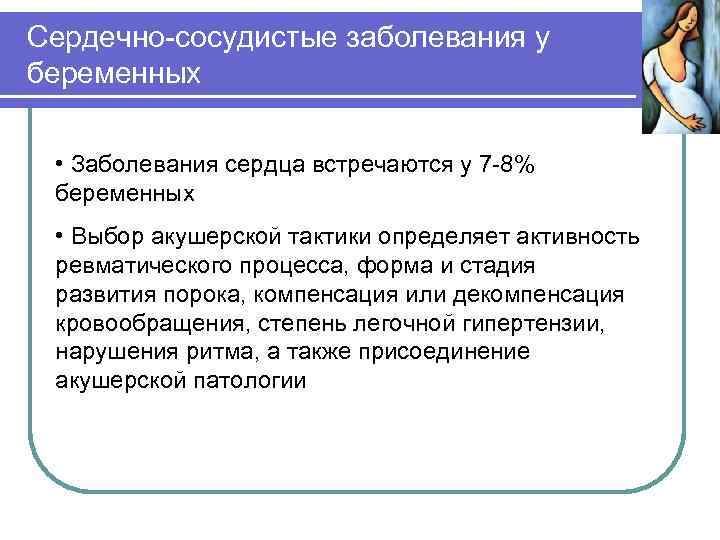 Сердечно-сосудистые заболевания у беременных

• Заболевания сердца встречаются у 7-8% беременных

• Выбор акушерской тактики определяет активность ревматического процесса, форма и стадия развития порока, компенсация или декомпенсация кровообращения, степень легочной гипертензии, нарушения ритма, а также присоединение акушерской патологии